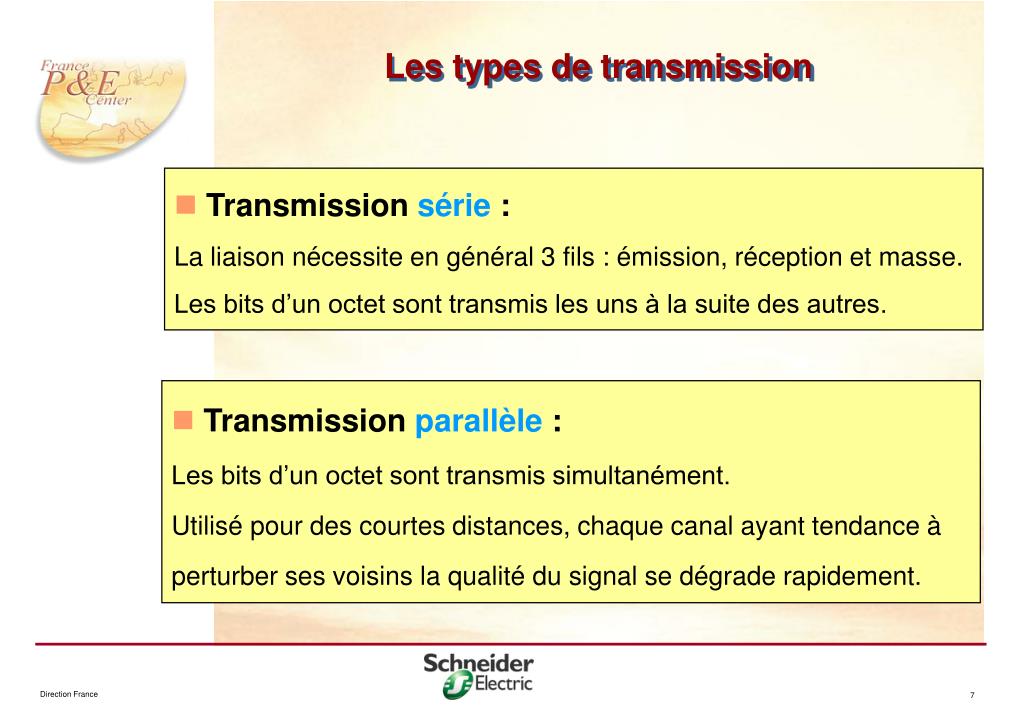 France
P&E
Center

Les types de transmission

Transmission série :

La liaison nécessite en général 3 fils : émission, réception et masse.

Les bits d’un octet sont transmis les uns à la suite des autres.

Transmission parallèle :

Les bits d’un octet sont transmis simultanément.

Utilisé pour des courtes distances, chaque canal ayant tendance à perturber ses voisins la qualité du signal se dégrade rapidement.

Direction France

Schneider Electric

7